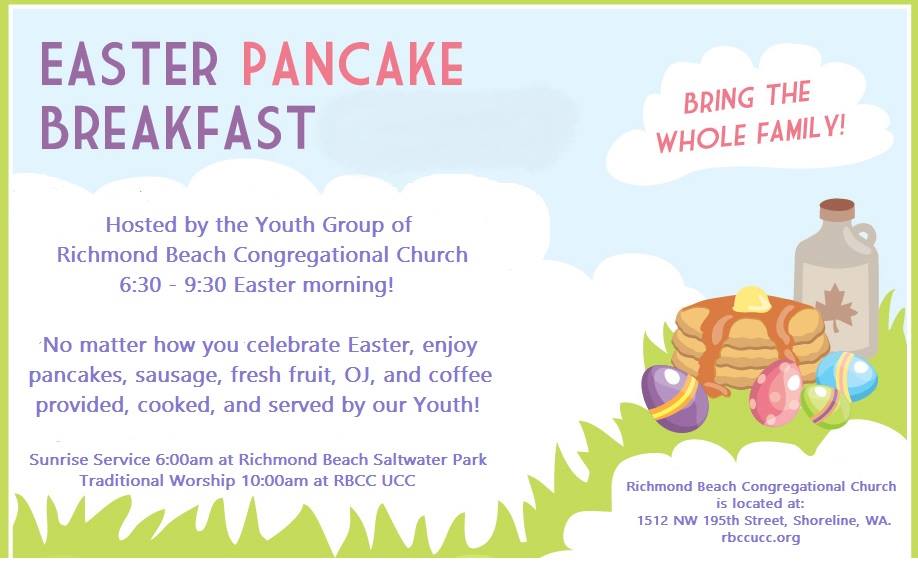 EASTER PANCAKE BREAKFAST

BRING THE WHOLE FAMILY!

Hosted by the Youth Group of Richmond Beach Congregational Church 6:30 - 9:30 Easter morning!

No matter how you celebrate Easter, enjoy pancakes, sausage, fresh fruit, OJ, and coffee provided, cooked, and served by our Youth!

Sunrise Service 6:00am at Richmond Beach Saltwater Park
Traditional Worship 10:00am at RBCC UCC

Richmond Beach Congregational Church is located at:
1512 NW 195th Street, Shoreline, WA.
rbccucc.org